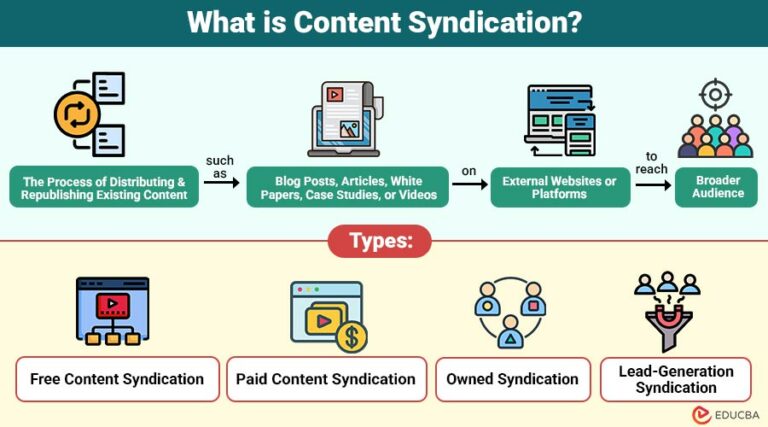 What is Content Syndication?

The Process of Distributing & Republishing Existing Content

such as

Blog Posts, Articles, White Papers, Case Studies, or Videos

on

External Websites or Platforms

to reach

Broader Audience

Types:

Free Content Syndication

Paid Content Syndication

Owned Syndication

Lead-Generation Syndication

EDUCBA